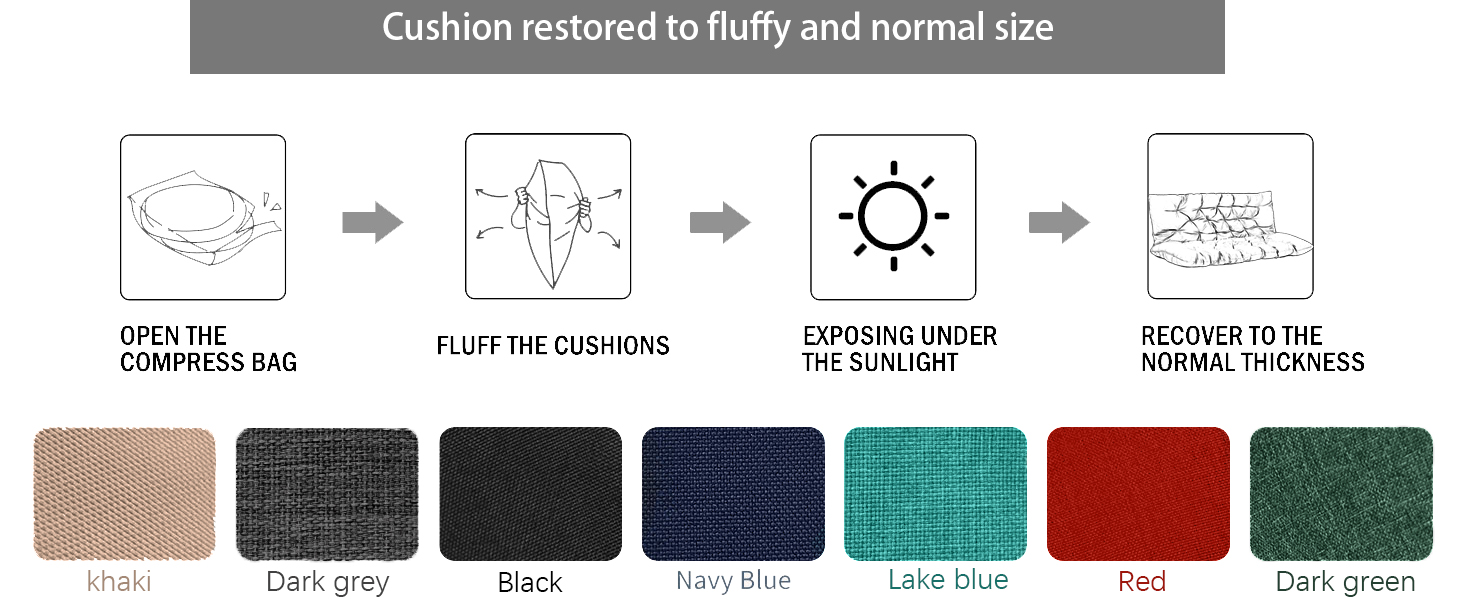 Cushion restored to fluffy and normal size

OPEN THE COMPRESS BAG

FLUFF THE CUSHIONS

EXPOSING UNDER THE SUNLIGHT

RECOVER TO THE NORMAL THICKNESS

khaki

Dark grey

Black

Navy Blue

Lake blue

Red

Dark green